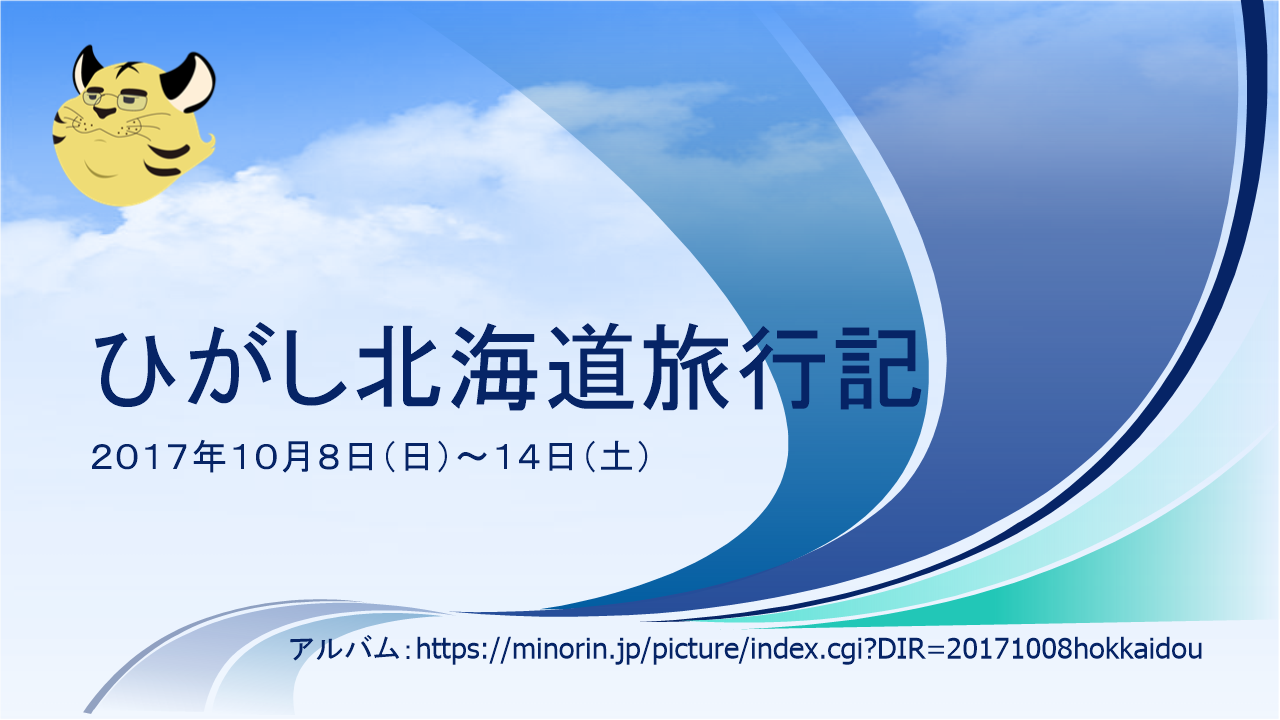 ひがし北海道旅行記

2017年10月8日（日）～14日（土）

アルバム：https://minorin.jp/picture/index.cgi?DIR=20171008hokkaidou